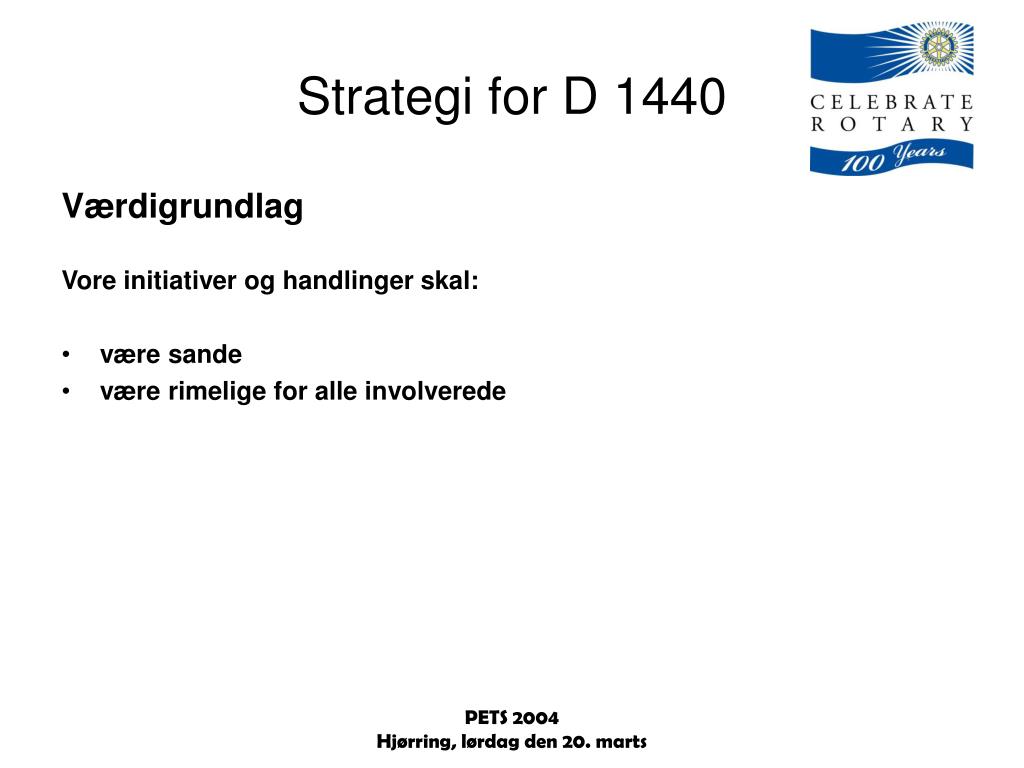 Strategi for D 1440

CELEBRATE ROTARY
100 Years

Værdigrundlag

Vore initiativer og handlinger skal:

• være sande
• være rimelige for alle involverede

PETS 2004
Hjørring, lørdag den 20. marts